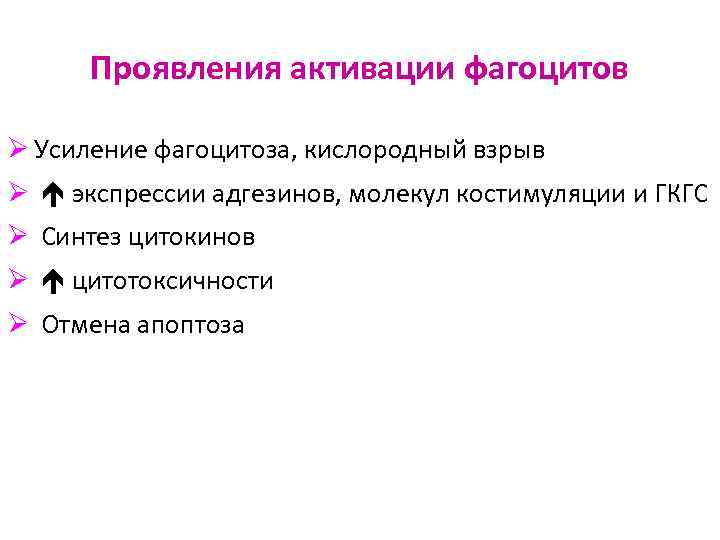 Проявления активации фагоцитов

➢ Усиление фагоцитоза, кислородный взрыв

➢ ↑ экспрессии адгезинов, молекул костимуляции и ГКГС

➢ Синтез цитокинов

➢ ↑ цитотоксичности

➢ Отмена апоптоза